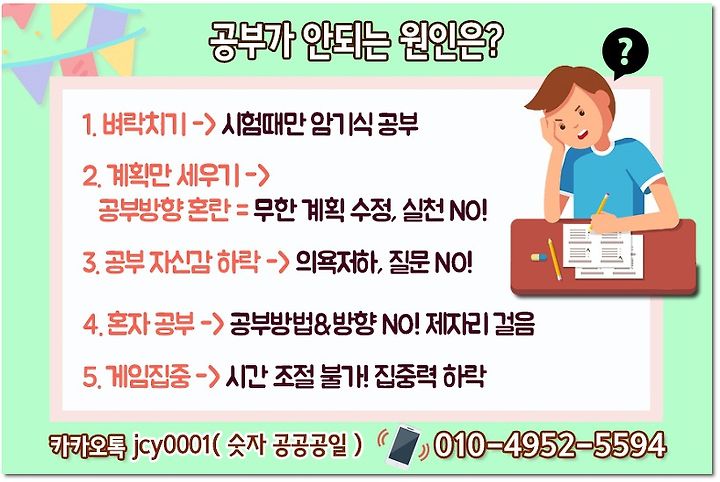 공부가 안되는 원인은?

?

1. 벼락치기 -> 시험때만 암기식 공부

2. 계획만 세우기 -> 공부방향 혼란 = 무한 계획 수정, 실천 NO!

3. 공부 자신감 하락 -> 의욕저하, 질문 NO!

4. 혼자 공부 -> 공부방법&방향 NO! 제자리 걸음

5. 게임집중 -> 시간 조절 불가! 집중력 하락

카카오톡 jcy0001( 숫자 공공공일 ) 010-4952-5594